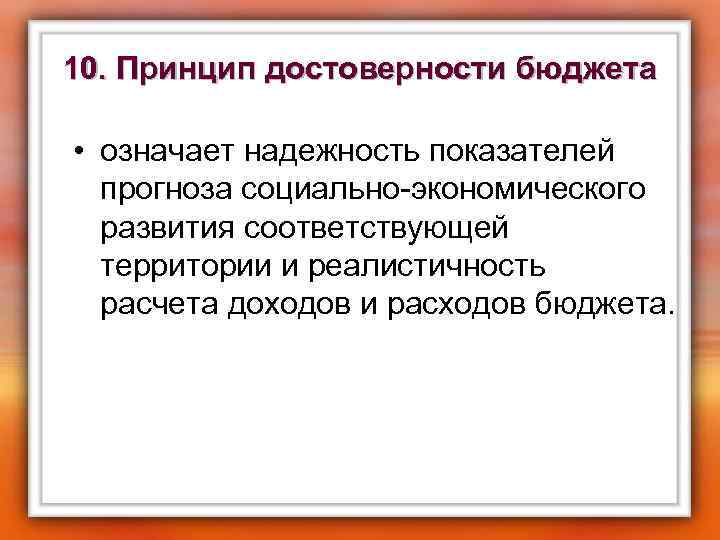 10. Принцип достоверности бюджета

• означает надежность показателей прогноза социально-экономического развития соответствующей территории и реалистичность расчета доходов и расходов бюджета.